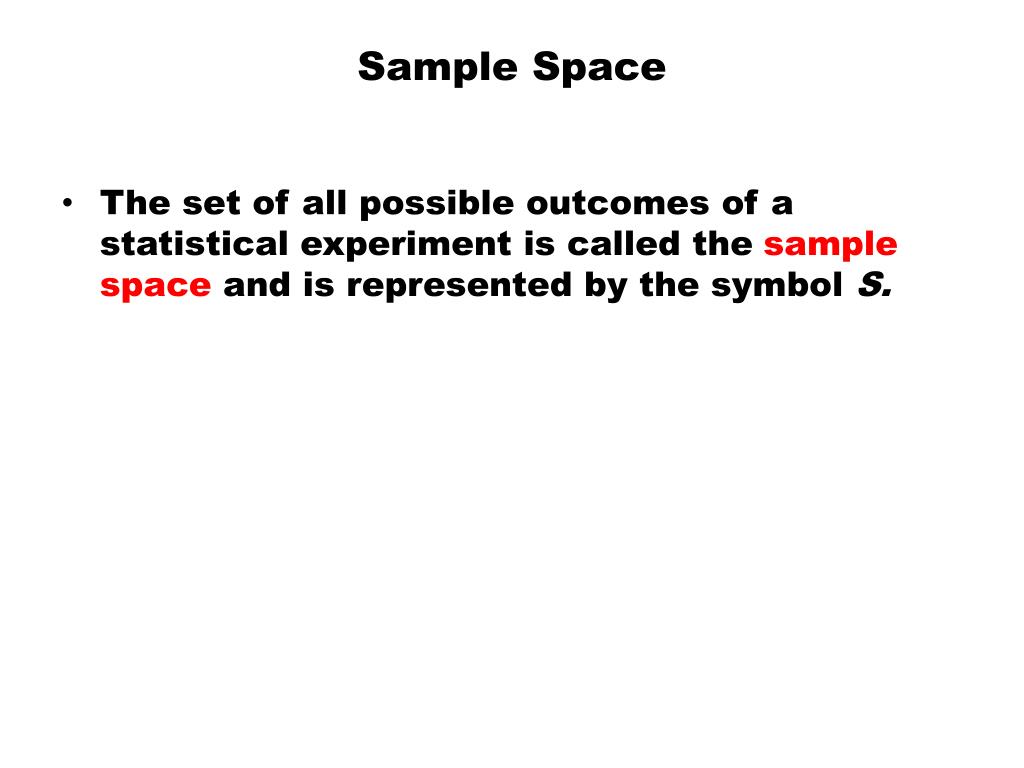 Sample Space

• The set of all possible outcomes of a statistical experiment is called the sample space and is represented by the symbol S.